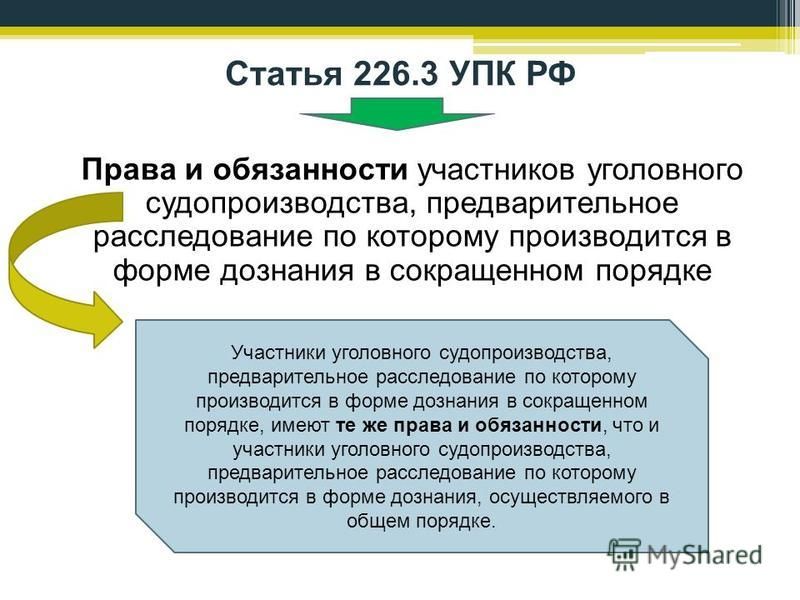 Статья 226.3 УПК РФ

Права и обязанности участников уголовного судопроизводства, предварительное расследование по которому производится в форме дознания в сокращенном порядке

Участники уголовного судопроизводства, предварительное расследование по которому производится в форме дознания в сокращенном порядке, имеют те же права и обязанности, что и участники уголовного судопроизводства, предварительное расследование по которому производится в форме дознания, осуществляемого в общем порядке.

MyShared